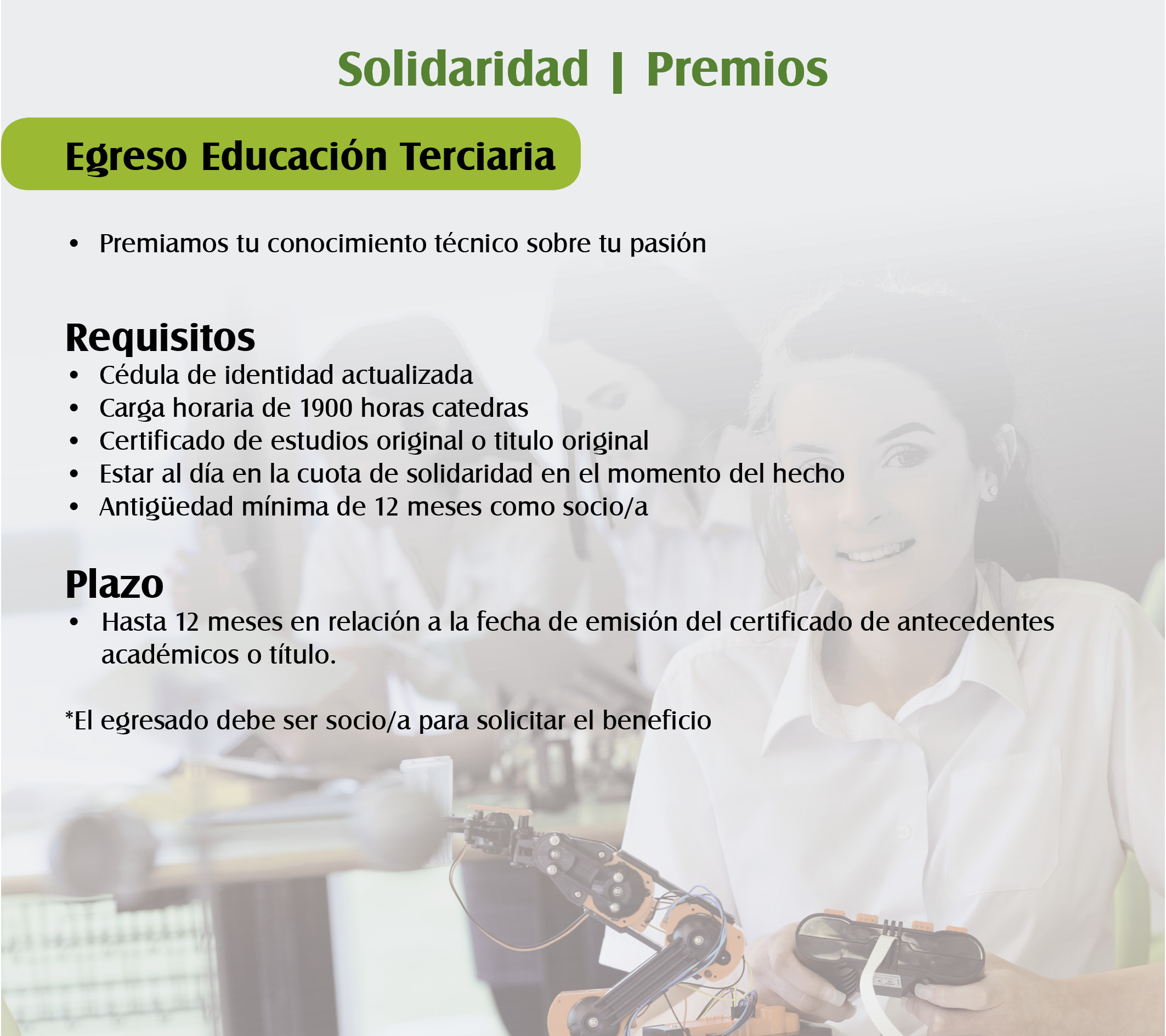 Solidaridad | Premios

Egreso Educación Terciaria

• Premiamos tu conocimiento técnico sobre tu pasión

Requisitos
• Cédula de identidad actualizada
• Carga horaria de 1900 horas catedras
• Certificado de estudios original o titulo original
• Estar al día en la cuota de solidaridad en el momento del hecho
• Antigüedad mínima de 12 meses como socio/a

Plazo
• Hasta 12 meses en relación a la fecha de emisión del certificado de antecedentes académicos o título.

*El egresado debe ser socio/a para solicitar el beneficio